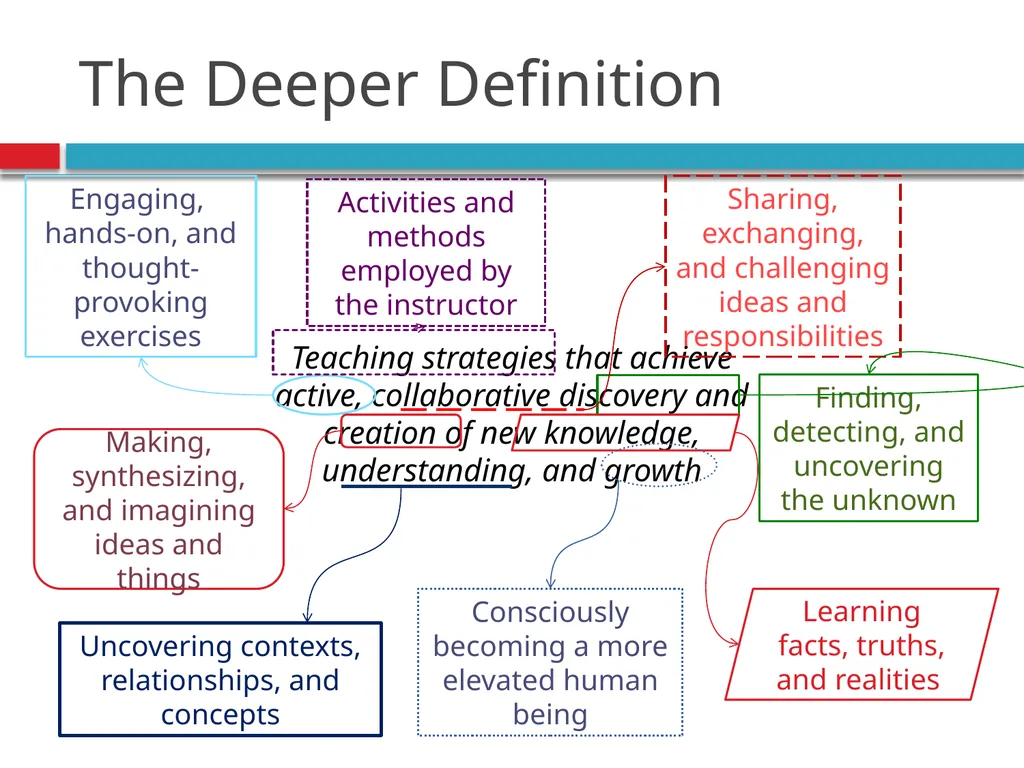 The Deeper Definition

Engaging, hands-on, and thought-provoking exercises

Activities and methods employed by the instructor

Sharing, exchanging, and challenging ideas and responsibilities

Teaching strategies that achieve active, collaborative discovery and creation of new knowledge, understanding, and growth

Finding, detecting, and uncovering the unknown

Making, synthesizing, and imagining ideas and things

Uncovering contexts, relationships, and concepts

Consciously becoming a more elevated human being

Learning facts, truths, and realities